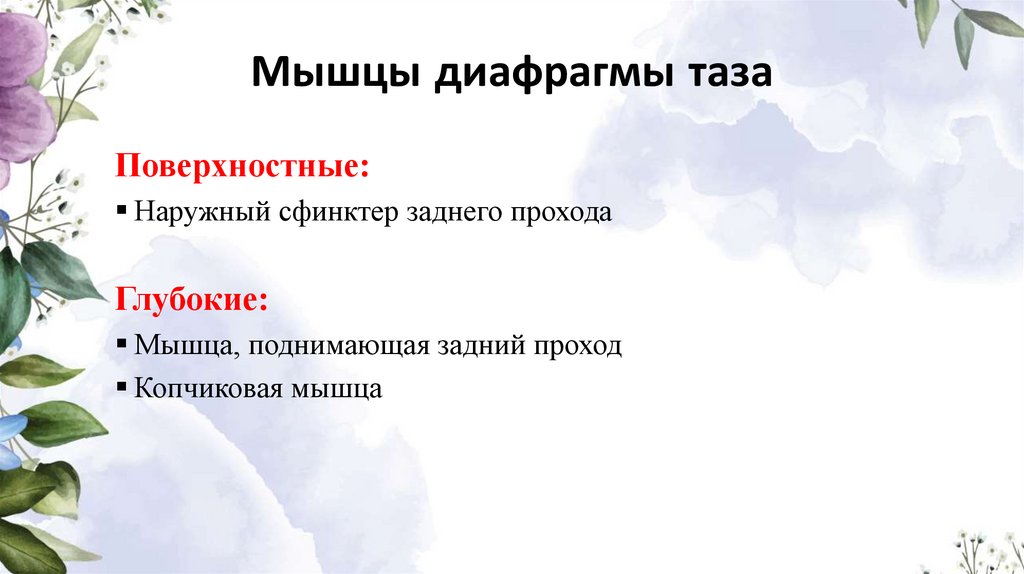 Мышцы диафрагмы таза

Поверхностные:

▪ Наружный сфинктер заднего прохода

Глубокие:

▪ Мышца, поднимающая задний проход
▪ Копчиковая мышца